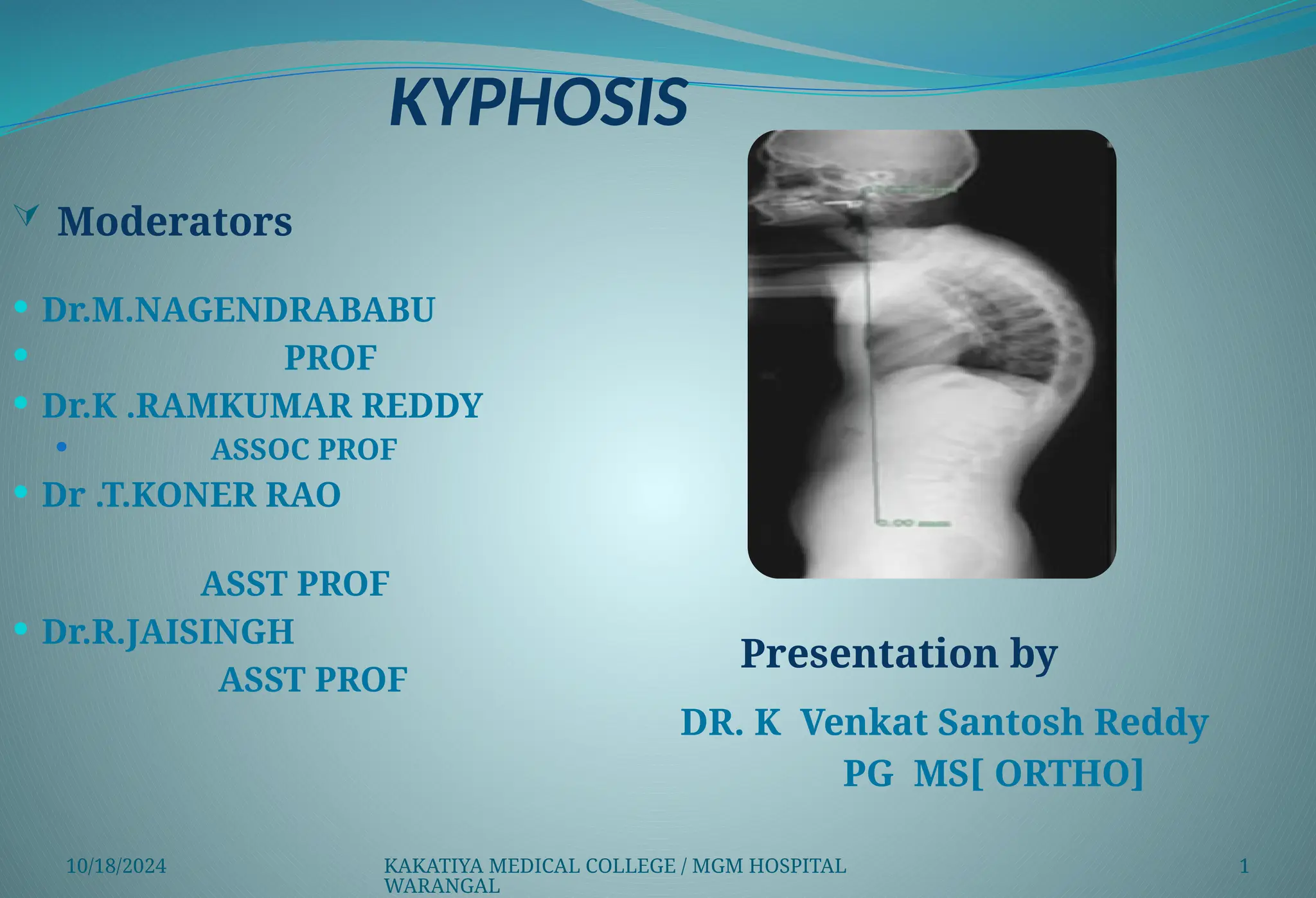 KYPHOSIS

Moderators

- Dr.M.NAGENDRABABU
- PROF
- Dr.K .RAMKUMAR REDDY
  - ASSOC PROF
- Dr .T.KONER RAO

ASST PROF

- Dr.R.JAISINGH

ASST PROF

Presentation by

DR. K Venkat Santosh Reddy
PG MS[ ORTHO]

10/18/2024

KAKATIYA MEDICAL COLLEGE / MGM HOSPITAL WARANGAL

1